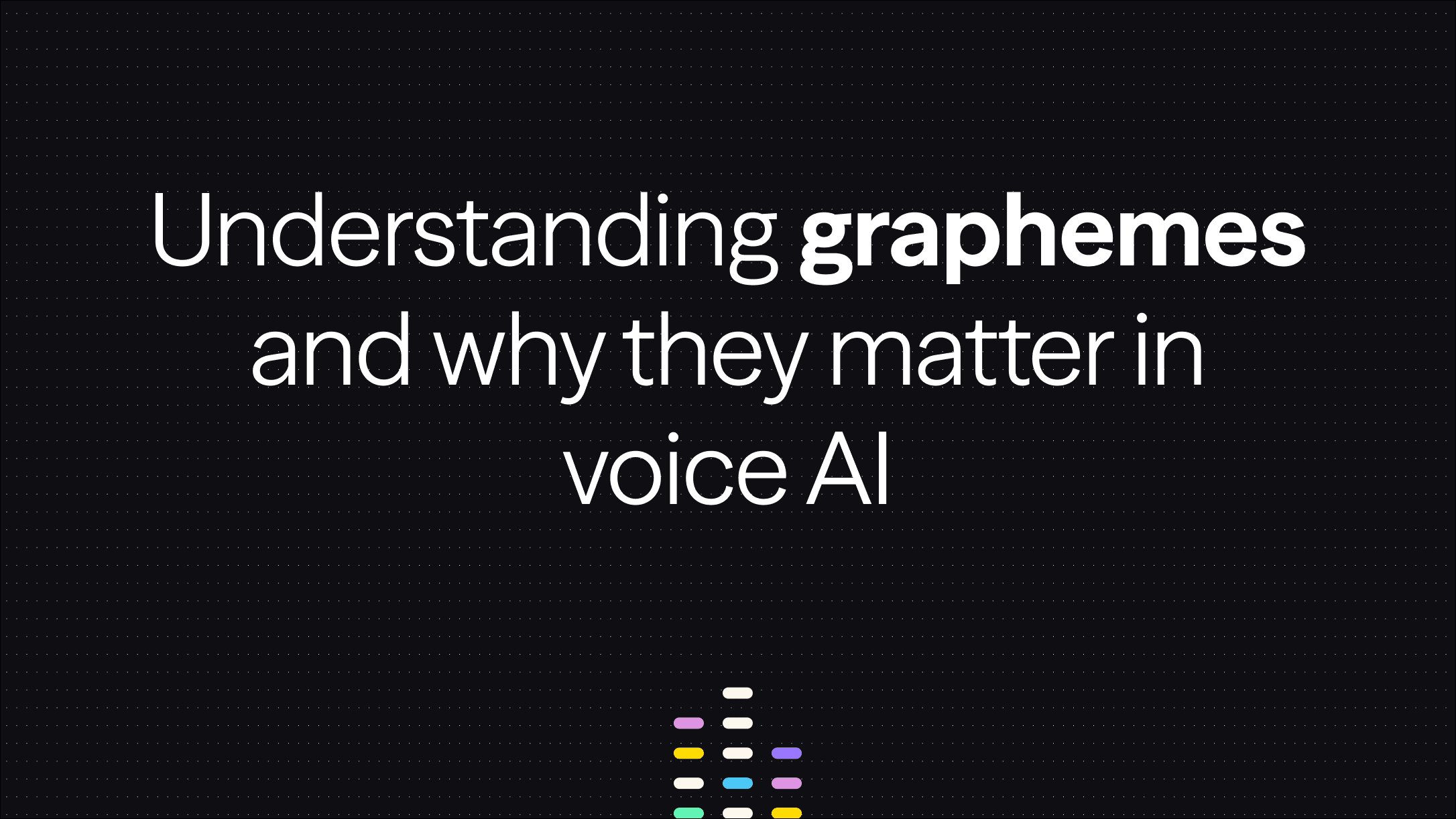 Understanding graphemes and why they matter in voice AI